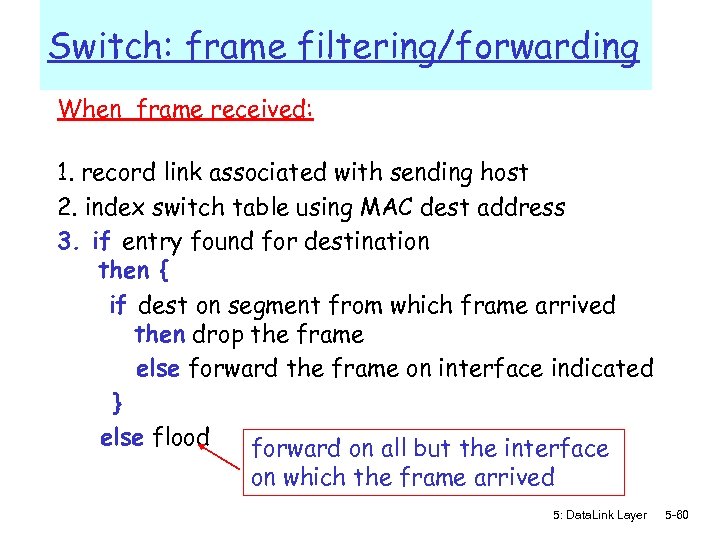 Switch: frame filtering/forwarding

When frame received:

1. record link associated with sending host
2. index switch table using MAC dest address
3. if entry found for destination
then {
if dest on segment from which frame arrived
then drop the frame
else forward the frame on interface indicated
}
else flood

forward on all but the interface on which the frame arrived

5: DataLink Layer 5-80